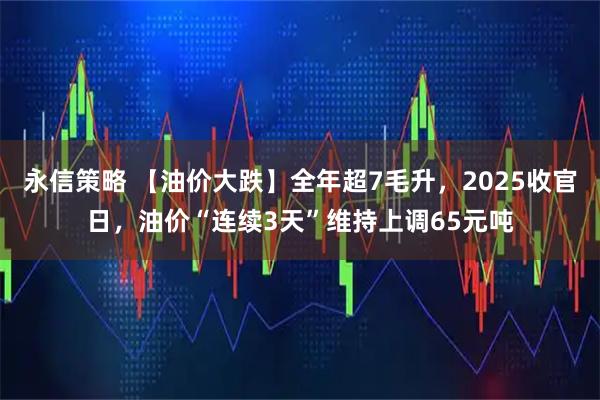 永信策略 【油价大跌】全年超7毛升，2025收官日，油价“连续3天”维持上调65元吨